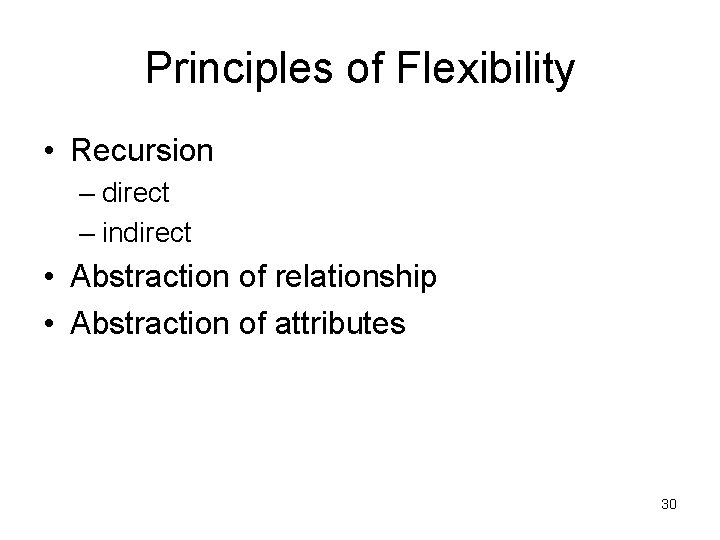 Principles of Flexibility

• Recursion
– direct
– indirect
• Abstraction of relationship
• Abstraction of attributes

30